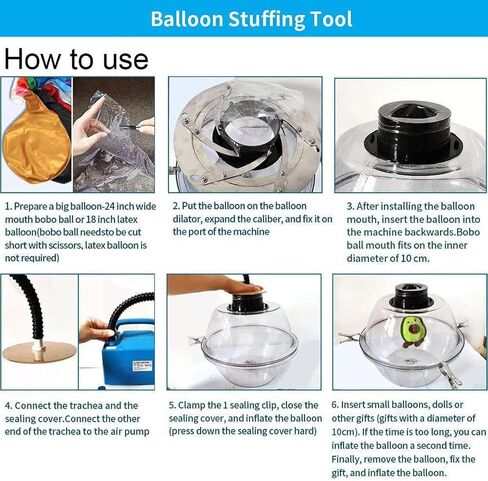 Balloon Stuffing Tool

How to use

1. Prepare a big balloon-24 inch wide mouth bobo ball or 18 inch latex balloon(bobo ball needsto be cut short with scissors, latex balloon is not required)

2. Put the balloon on the balloon dilator, expand the caliber, and fix it on the port of the machine

3. After installing the balloon mouth, insert the balloon into the machine backwards.Bobo ball mouth fits on the inner diameter of 10 cm.

4. Connect the trachea and the sealing cover.Connect the other end of the trachea to the air pump

5. Clamp the 1 sealing clip, close the sealing cover, and inflate the balloon (press down the sealing cover hard)

6. Insert small balloons, dolls or other gifts (gifts with a diameter of 10cm). If the time is too long, you can inflate the balloon a second time. Finally, remove the balloon, fix the gift, and inflate the balloon.